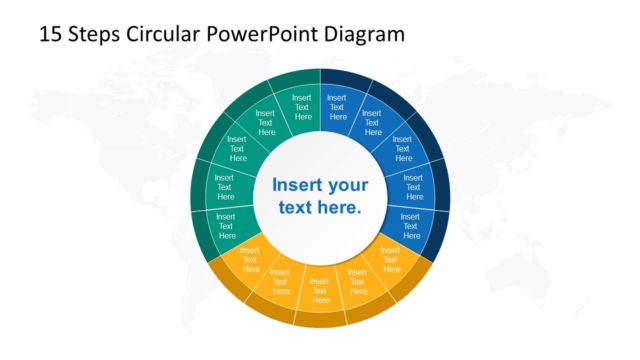 15 Steps Circular PowerPoint Diagram

Insert Text Here

Insert Text Here

Insert Text Here

Insert Text Here

Insert Text Here

Insert Text Here

Insert Text Here

Insert Text Here

Insert Text Here

Insert Text Here

Insert Text Here

Insert Text Here

Insert Text Here

Insert Text Here

Insert Text Here

Insert your text here.